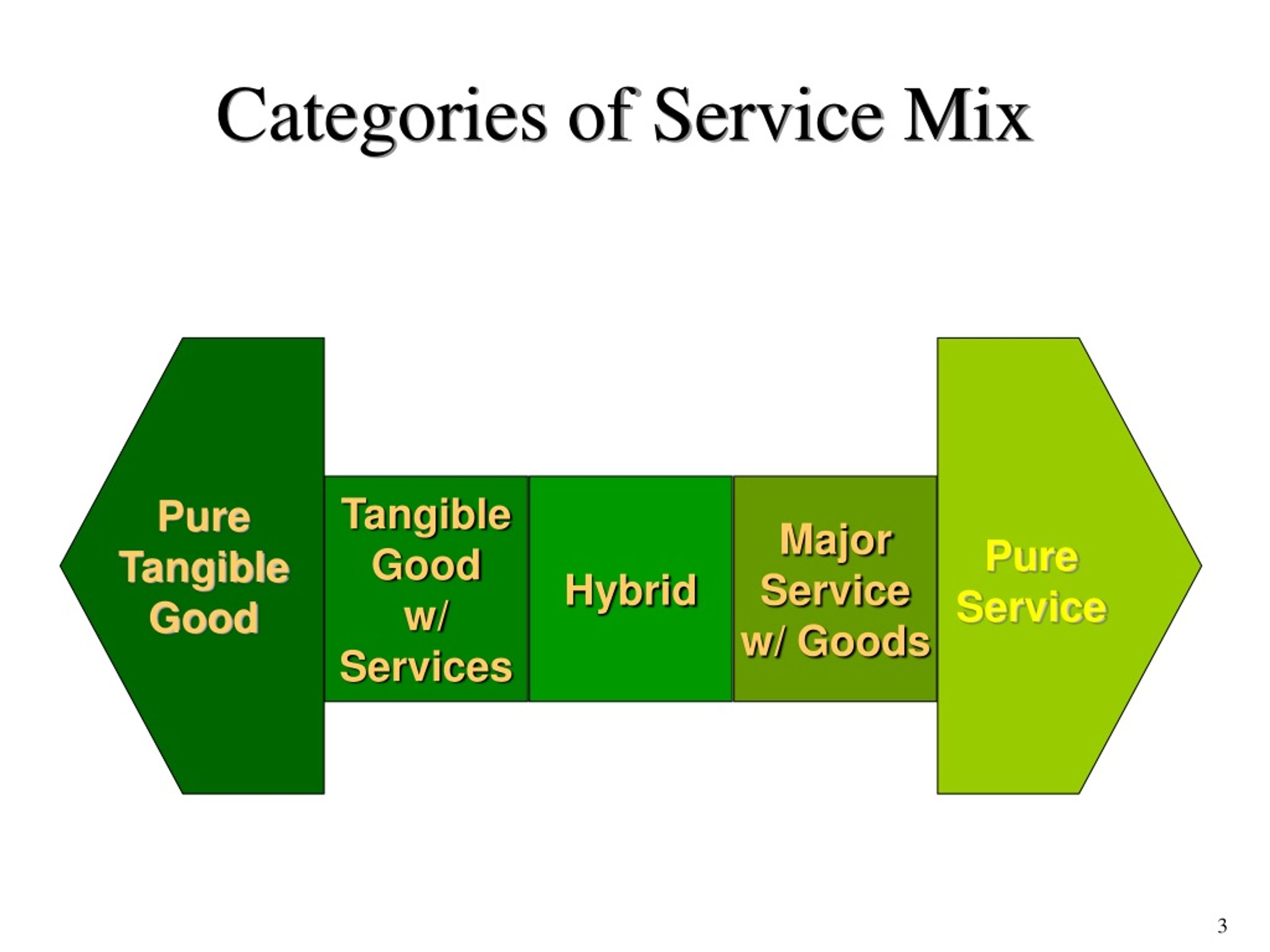 Categories of Service Mix

Pure Tangible Good

Tangible Good w/ Services

Hybrid

Major Service w/ Goods

Pure Service

3